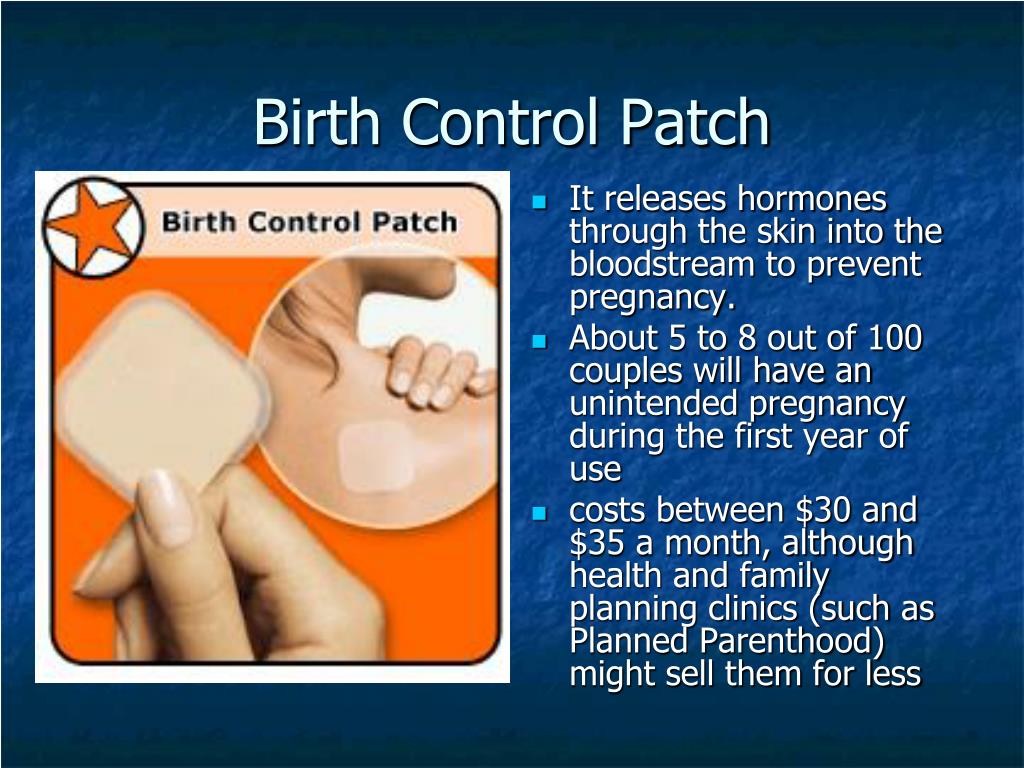 Birth Control Patch

Birth Control Patch

- It releases hormones through the skin into the bloodstream to prevent pregnancy.
- About 5 to 8 out of 100 couples will have an unintended pregnancy during the first year of use
- costs between \$30 and \$35 a month, although health and family planning clinics (such as Planned Parenthood) might sell them for less